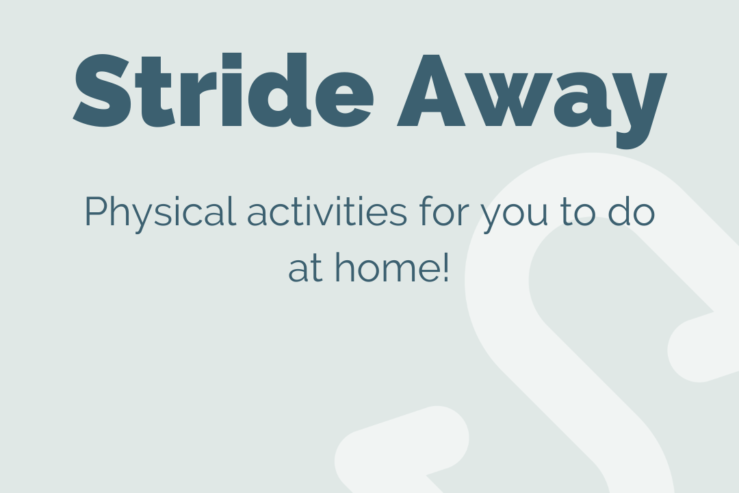 Stride Away

Physical activities for you to do at home!